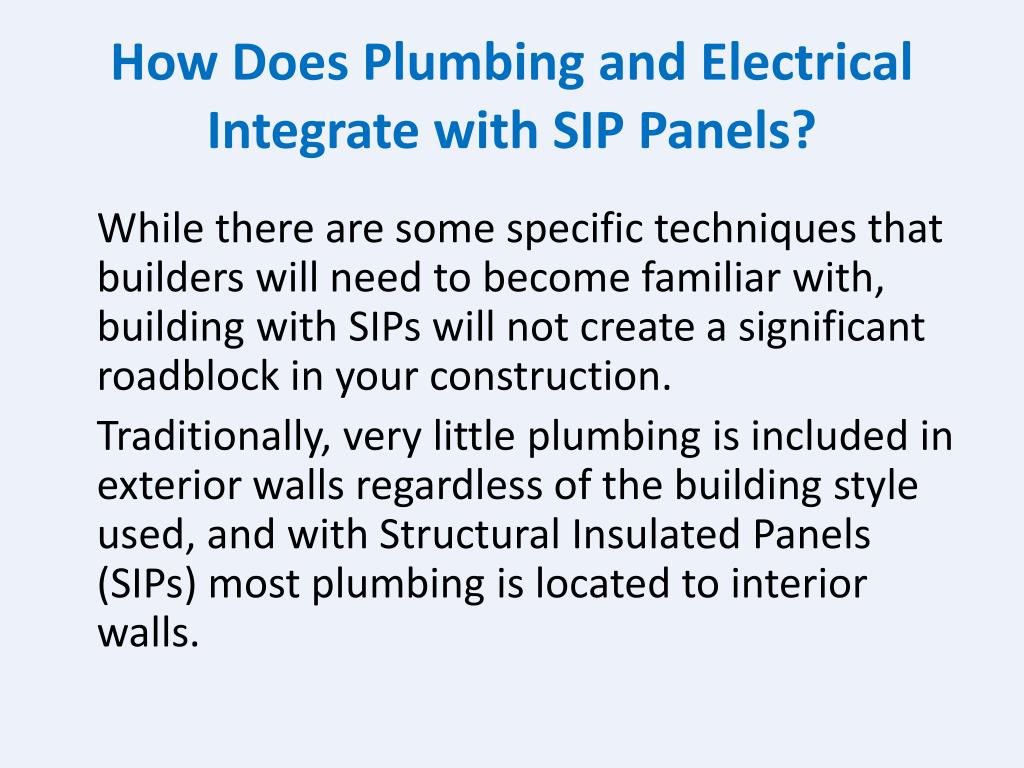 How Does Plumbing and Electrical Integrate with SIP Panels?

While there are some specific techniques that builders will need to become familiar with, building with SIPs will not create a significant roadblock in your construction.

Traditionally, very little plumbing is included in exterior walls regardless of the building style used, and with Structural Insulated Panels (SIPs) most plumbing is located to interior walls.